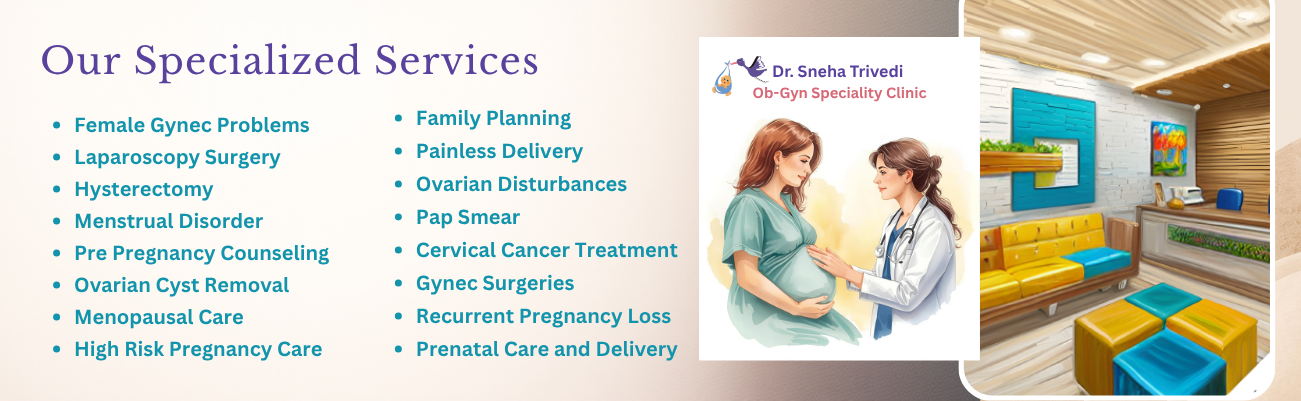 Our Specialized Services

- Female Gynec Problems
- Laparoscopy Surgery
- Hysterectomy
- Menstrual Disorder
- Pre Pregnancy Counseling
- Ovarian Cyst Removal
- Menopausal Care
- High Risk Pregnancy Care

- Family Planning
- Painless Delivery
- Ovarian Disturbances
- Pap Smear
- Cervical Cancer Treatment
- Gynec Surgeries
- Recurrent Pregnancy Loss
- Prenatal Care and Delivery

Dr. Sneha Trivedi
Ob-Gyn Speciality Clinic